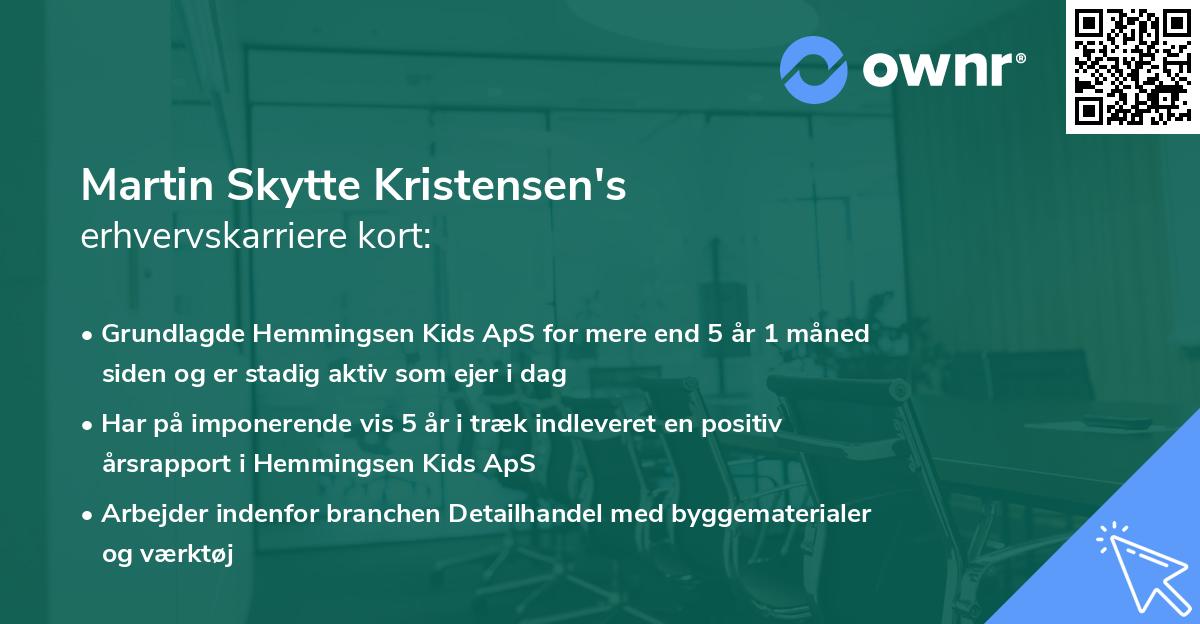 ownr®

Martin Skytte Kristensen's
erhvervskarriere kort:

• Grundlagde Hemmingsen Kids ApS for mere end 5 år 1 måned siden og er stadig aktiv som ejer i dag

• Har på imponerende vis 5 år i træk indleveret en positiv årsrapport i Hemmingsen Kids ApS

• Arbejder indenfor branchen Detailhandel med byggematerialer og værktøj